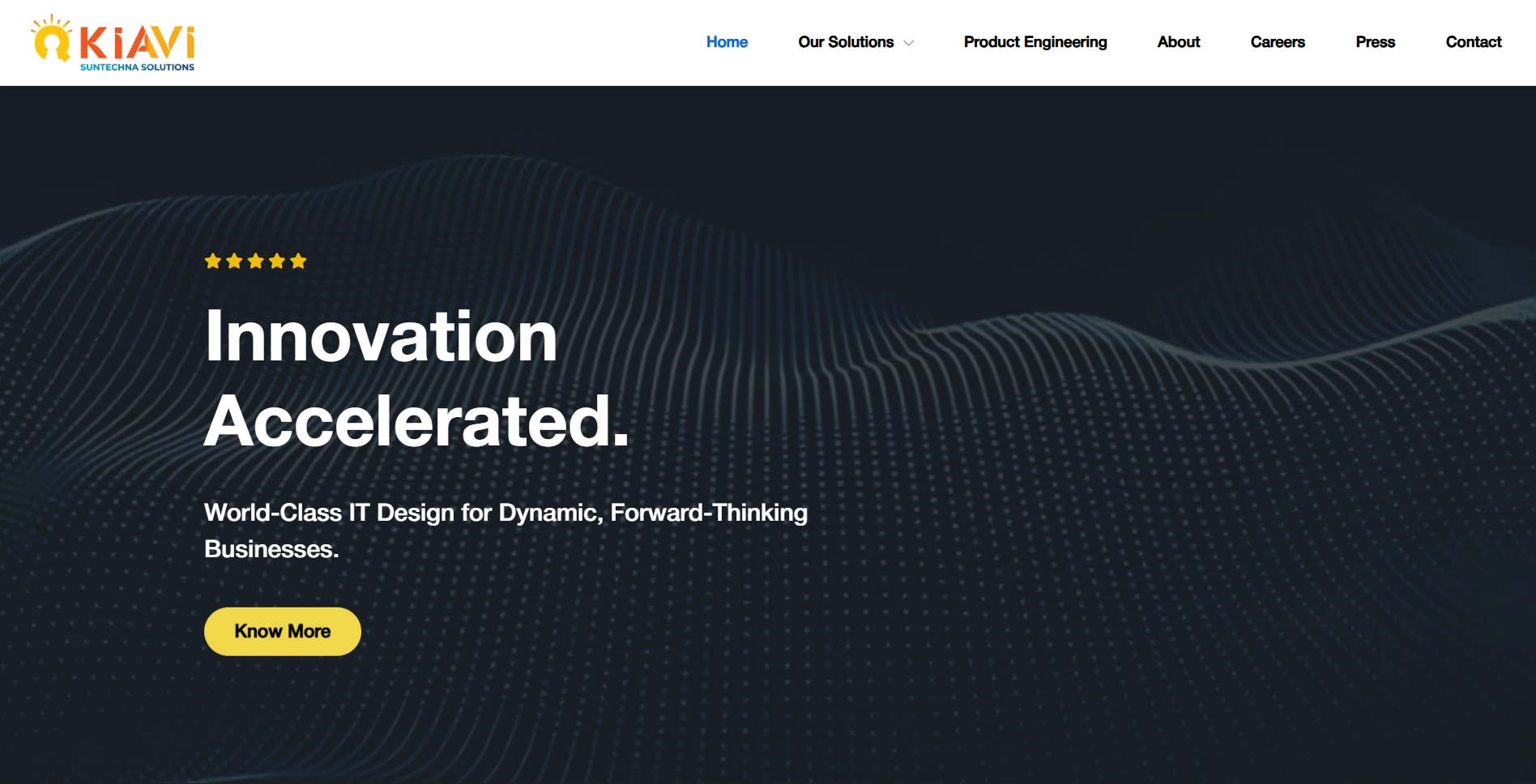 KiAVi
SUNTECHNA SOLUTIONS

Home Our Solutions Product Engineering About Careers Press Contact

Innovation Accelerated.

World-Class IT Design for Dynamic, Forward-Thinking Businesses.

Know More